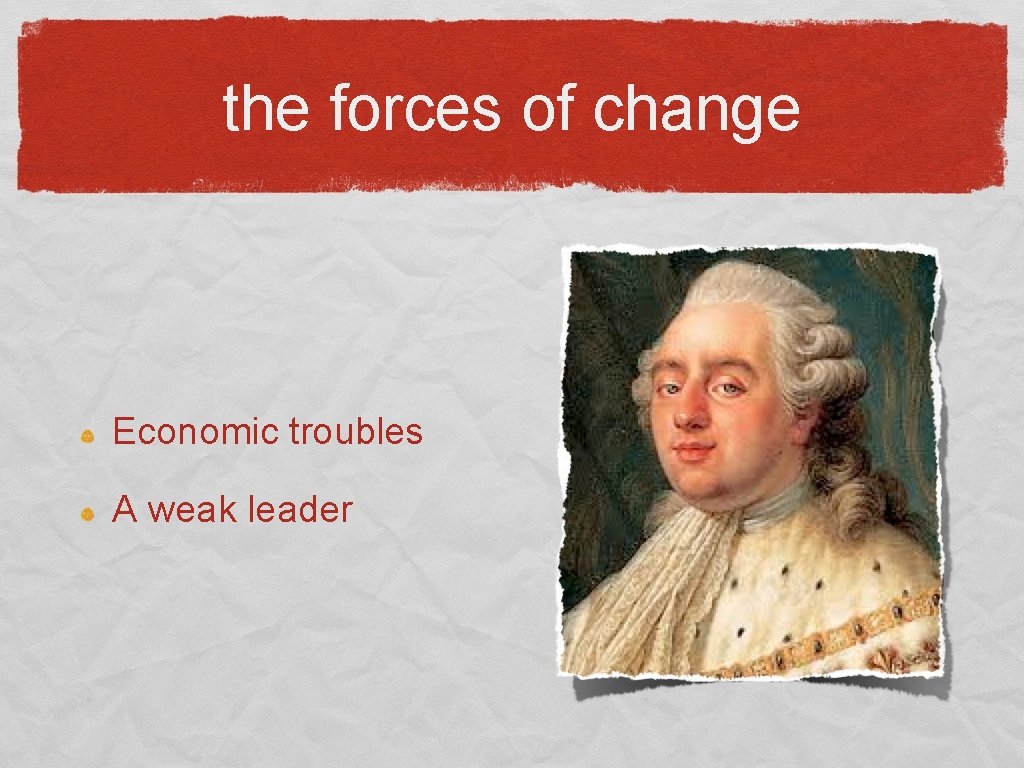 the forces of change

Economic troubles

A weak leader